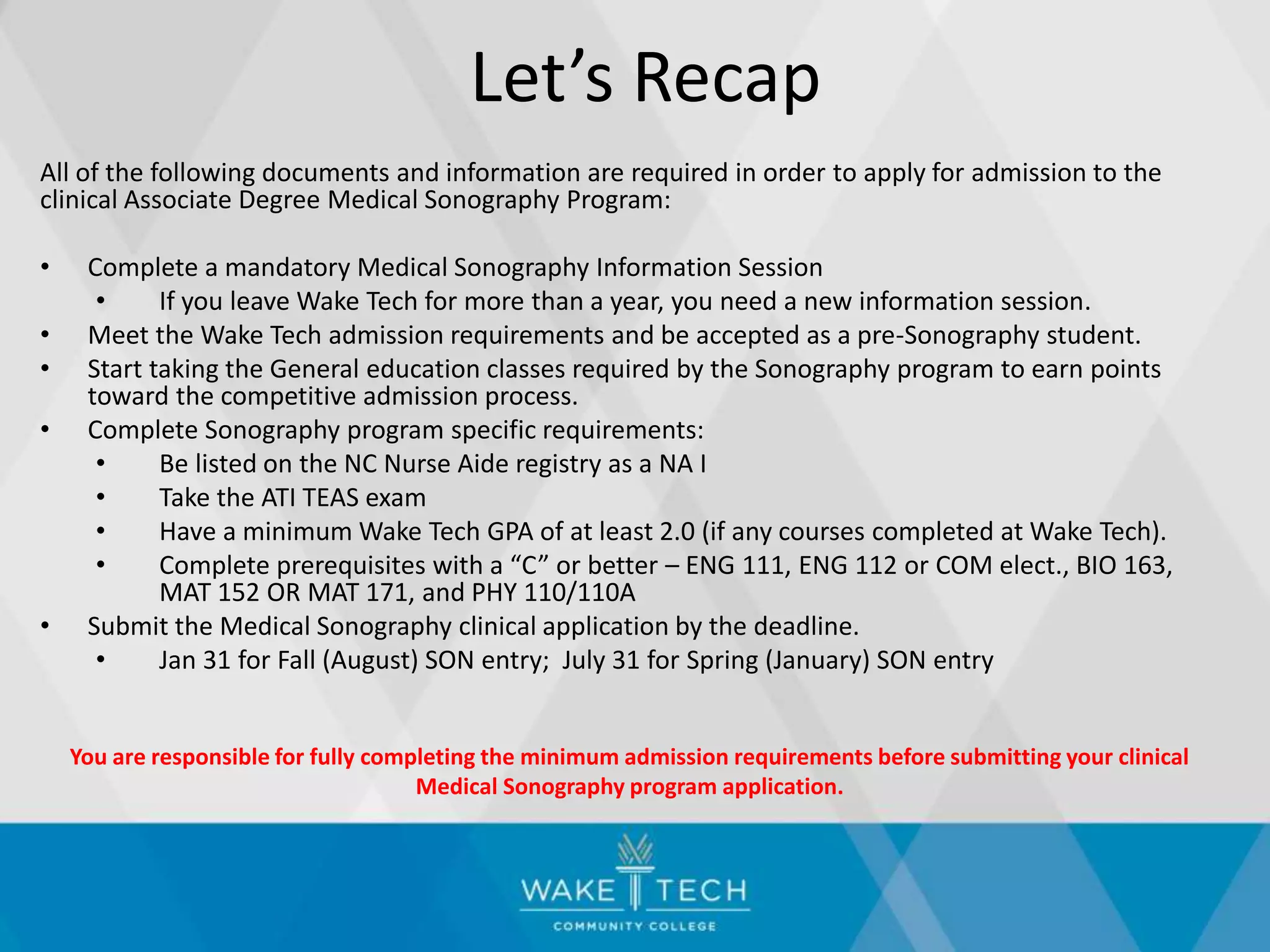 Let’s Recap

All of the following documents and information are required in order to apply for admission to the clinical Associate Degree Medical Sonography Program:

• Complete a mandatory Medical Sonography Information Session
 • If you leave Wake Tech for more than a year, you need a new information session.
• Meet the Wake Tech admission requirements and be accepted as a pre-Sonography student.
• Start taking the General education classes required by the Sonography program to earn points toward the competitive admission process.
• Complete Sonography program specific requirements:
 • Be listed on the NC Nurse Aide registry as a NA I
 • Take the ATI TEAS exam
 • Have a minimum Wake Tech GPA of at least 2.0 (if any courses completed at Wake Tech).
 • Complete prerequisites with a “C” or better – ENG 111, ENG 112 or COM elect., BIO 163, MAT 152 OR MAT 171, and PHY 110/110A
• Submit the Medical Sonography clinical application by the deadline.
 • Jan 31 for Fall (August) SON entry; July 31 for Spring (January) SON entry

You are responsible for fully completing the minimum admission requirements before submitting your clinical Medical Sonography program application.

WAKE TECH
COMMUNITY COLLEGE